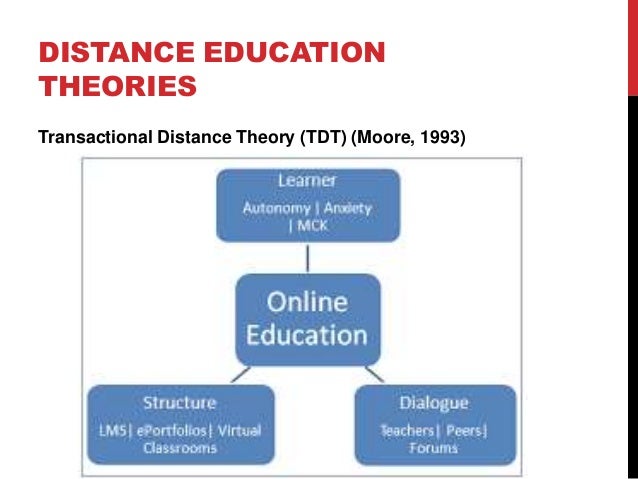 DISTANCE EDUCATION THEORIES

Transactional Distance Theory (TDT) (Moore, 1993)

Learner
Autonomy | Anxiety | MCK

Online Education

Structure
LMS| ePortfolios| Virtual Classrooms

Dialogue
Teachers| Peers| Forums